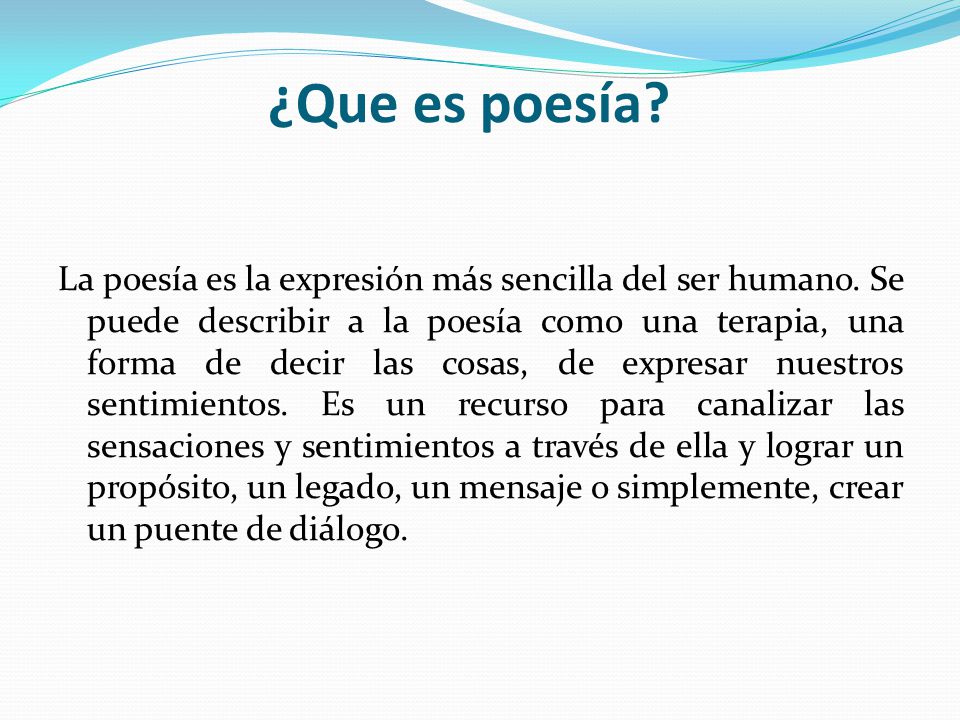 ¿Que es poesía?

La poesía es la expresión más sencilla del ser humano. Se puede describir a la poesía como una terapia, una forma de decir las cosas, de expresar nuestros sentimientos. Es un recurso para canalizar las sensaciones y sentimientos a través de ella y lograr un propósito, un legado, un mensaje o simplemente, crear un puente de diálogo.